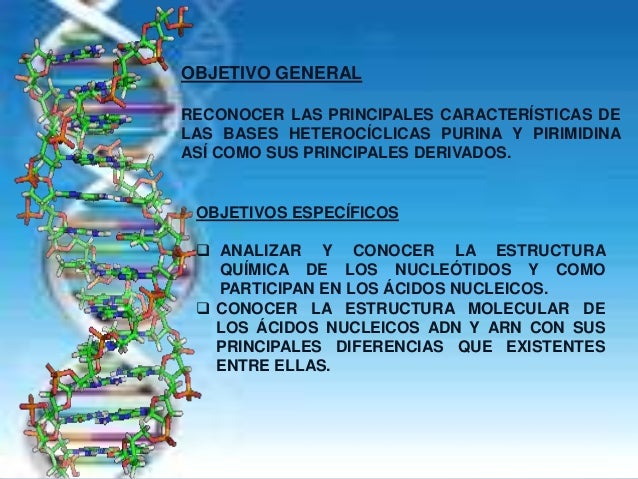 OBJETIVO GENERAL

RECONOCER LAS PRINCIPALES CARACTERÍSTICAS DE LAS BASES HETEROCÍCLICAS PURINA Y PIRIMIDINA ASÍ COMO SUS PRINCIPALES DERIVADOS.

OBJETIVOS ESPECÍFICOS

❑ ANALIZAR Y CONOCER LA ESTRUCTURA QUÍMICA DE LOS NUCLEÓTIDOS Y COMO PARTICIPAN EN LOS ÁCIDOS NUCLEICOS.
❑ CONOCER LA ESTRUCTURA MOLECULAR DE LOS ÁCIDOS NUCLEICOS ADN Y ARN CON SUS PRINCIPALES DIFERENCIAS QUE EXISTENTES ENTRE ELLAS.